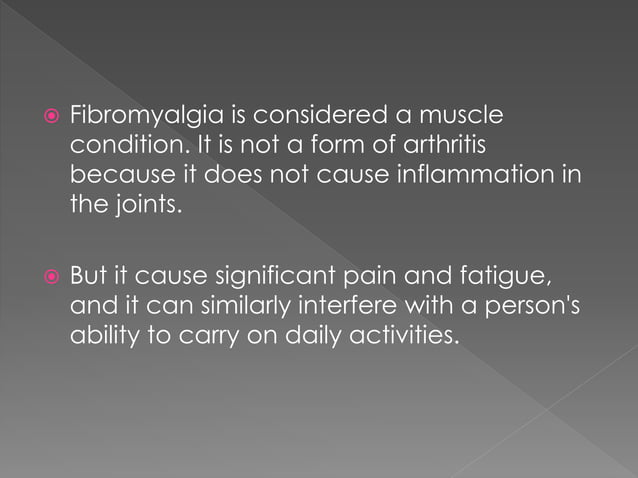 Fibromyalgia is considered a muscle condition. It is not a form of arthritis because it does not cause inflammation in the joints.

But it cause significant pain and fatigue, and it can similarly interfere with a person's ability to carry on daily activities.